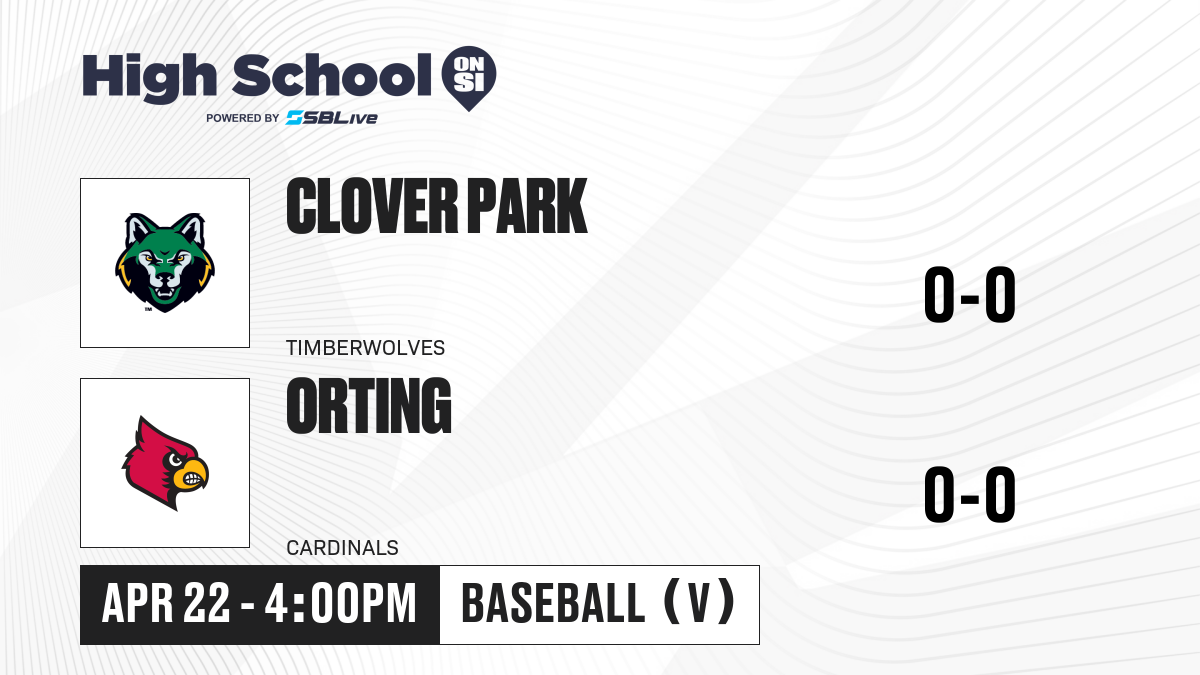 High School ON SI
POWERED BY SBLive

CLOVER PARK
TIMBERWOLVES
0-0

ORTING
CARDINALS
0-0

APR 22 - 4:00PM
BASEBALL (V)